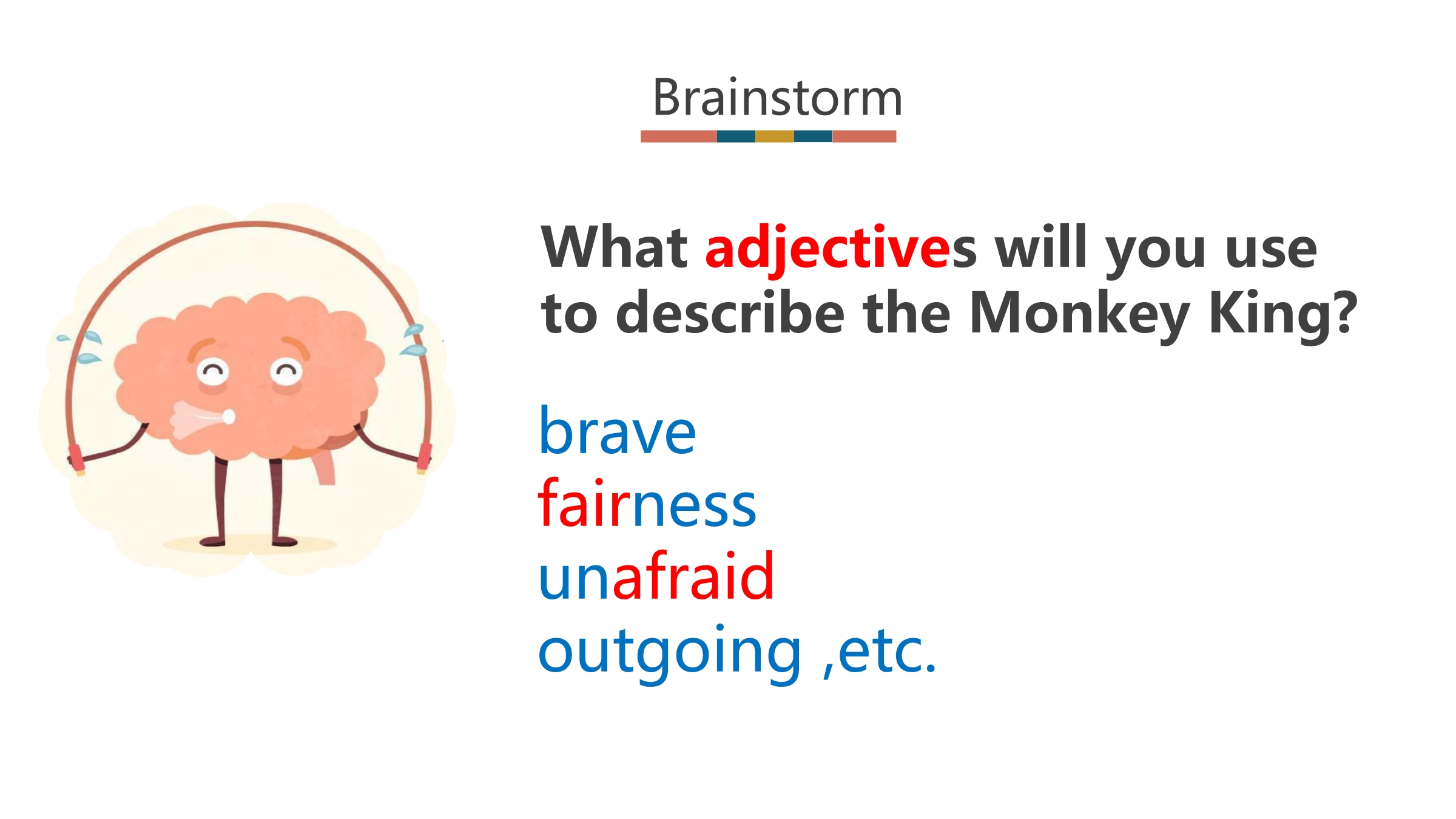 Brainstorm

What adjectives will you use to describe the Monkey King?

brave
fairness
unafraid
outgoing ,etc.